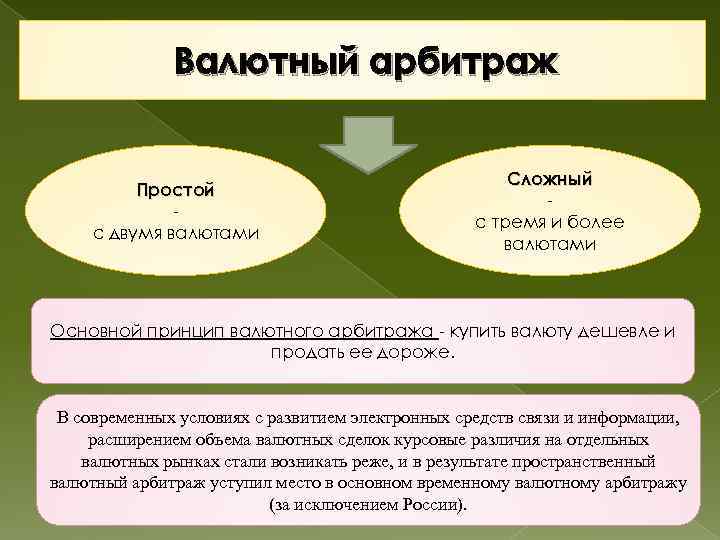 Валютный арбитраж

Простой
-
с двумя валютами

Сложный
-
с тремя и более валютами

Основной принцип валютного арбитража - купить валюту дешевле и продать ее дороже.

В современных условиях с развитием электронных средств связи и информации, расширением объема валютных сделок курсовые различия на отдельных валютных рынках стали возникать реже, и в результате пространственный валютный арбитраж уступил место в основном временному валютному арбитражу (за исключением России).